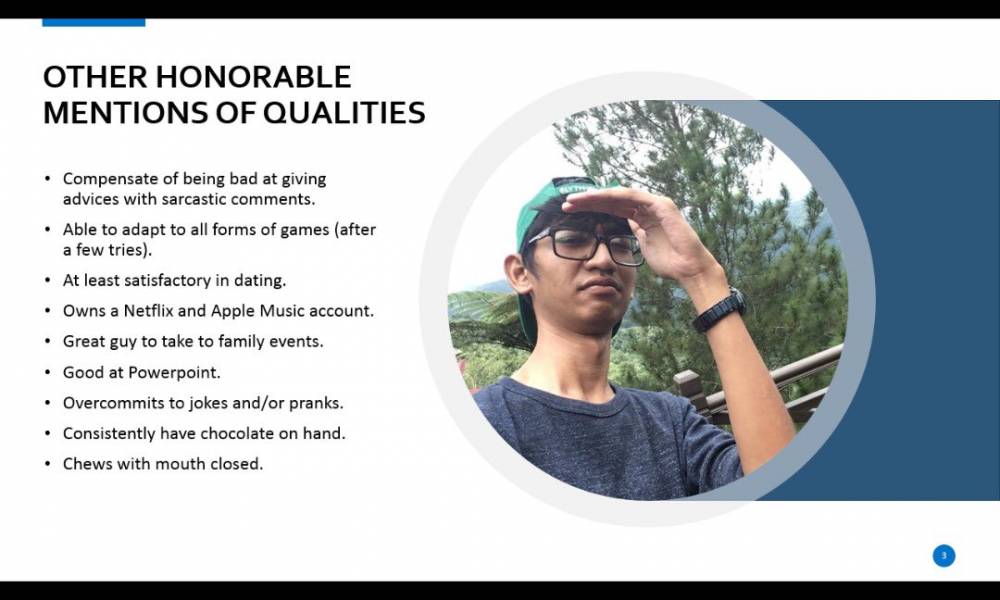 OTHER HONORABLE MENTIONS OF QUALITIES

• Compensate of being bad at giving advices with sarcastic comments.
• Able to adapt to all forms of games (after a few tries).
• At least satisfactory in dating.
• Owns a Netflix and Apple Music account.
• Great guy to take to family events.
• Good at Powerpoint.
• Overcommits to jokes and/or pranks.
• Consistently have chocolate on hand.
• Chews with mouth closed.

3